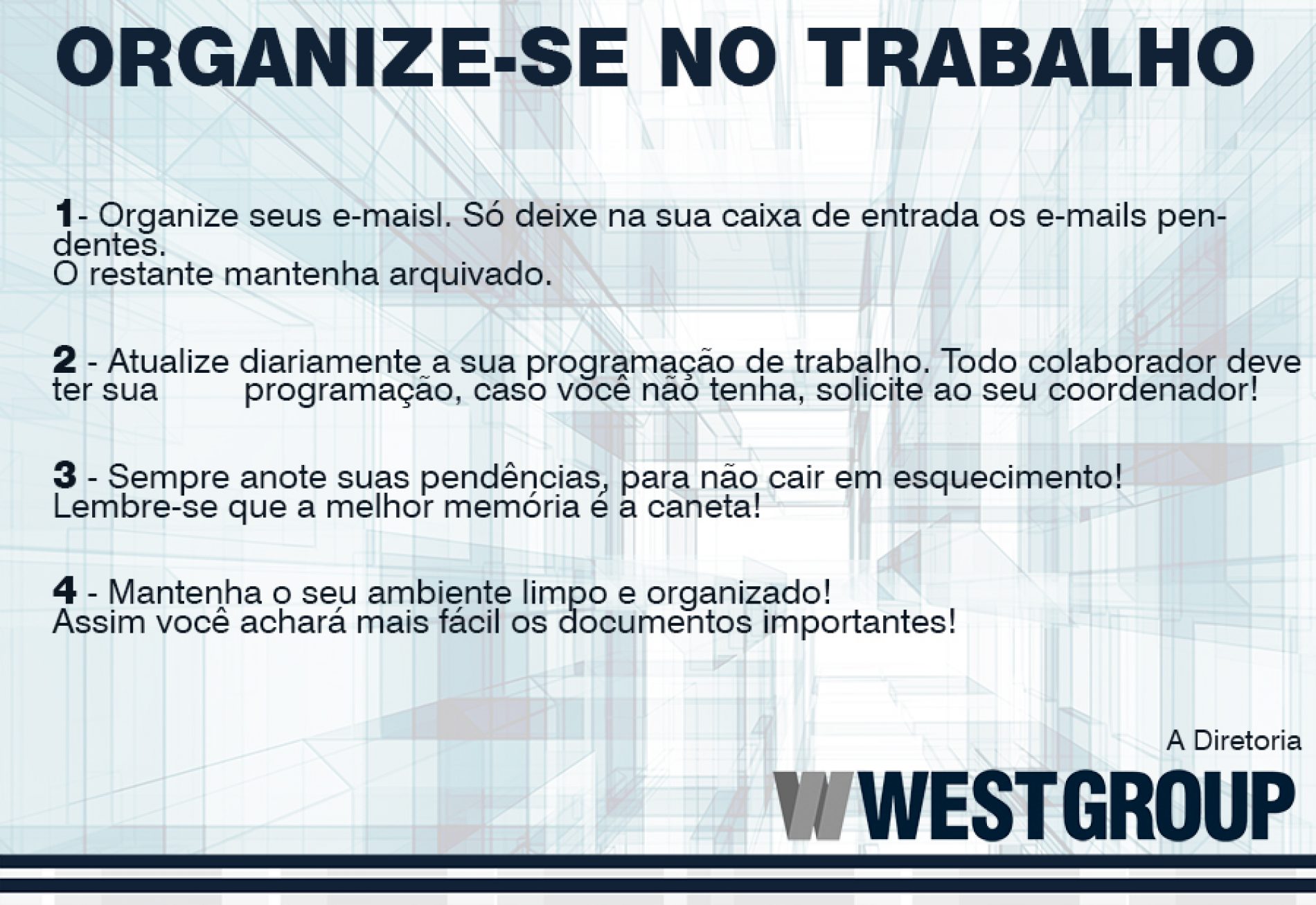 ORGANIZE-SE NO TRABALHO

1- Organize seus e-maisl. Só deixe na sua caixa de entrada os e-mails pendentes.
O restante mantenha arquivado.

2 - Atualize diariamente a sua programação de trabalho. Todo colaborador deve ter sua programação, caso você não tenha, solicite ao seu coordenador!

3 - Sempre anote suas pendências, para não cair em esquecimento!
Lembre-se que a melhor memória é a caneta!

4 - Mantenha o seu ambiente limpo e organizado!
Assim você achará mais fácil os documentos importantes!

A Diretoria

WESTGROUP